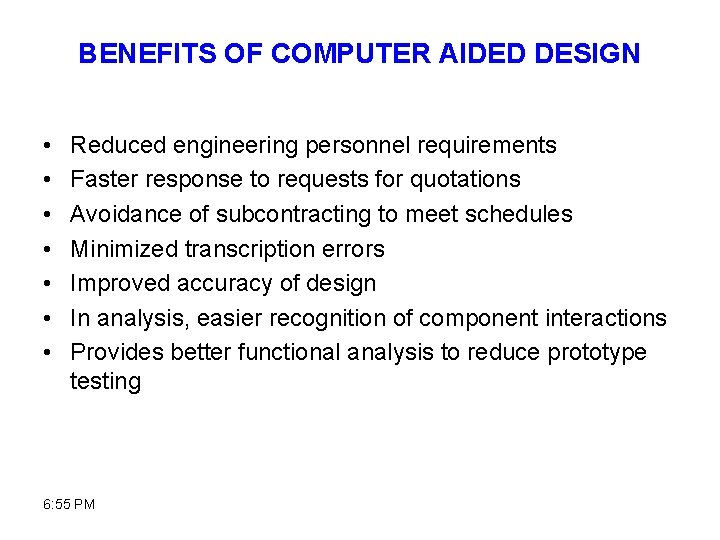 BENEFITS OF COMPUTER AIDED DESIGN

• Reduced engineering personnel requirements
• Faster response to requests for quotations
• Avoidance of subcontracting to meet schedules
• Minimized transcription errors
• Improved accuracy of design
• In analysis, easier recognition of component interactions
• Provides better functional analysis to reduce prototype testing

6:55 PM